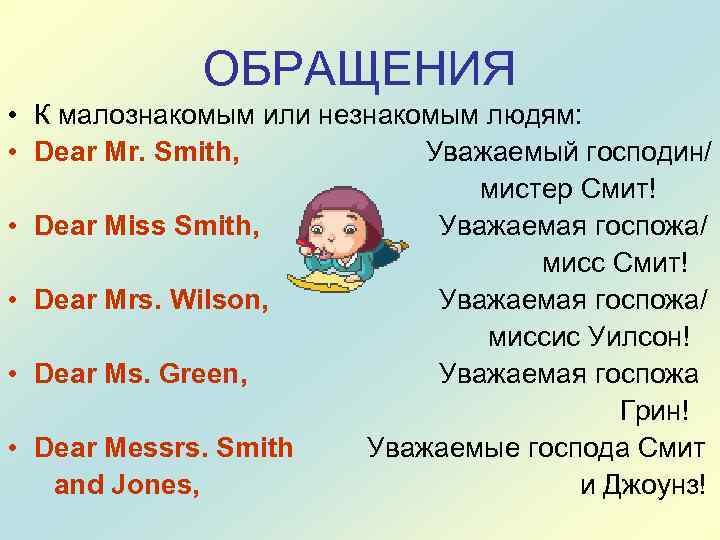 ОБРАЩЕНИЯ

• К малознакомым или незнакомым людям:
• Dear Mr. Smith, Уважаемый господин/ мистер Смит!
• Dear Miss Smith, Уважаемая госпожа/ мисс Смит!
• Dear Mrs. Wilson, Уважаемая госпожа/ миссис Уилсон!
• Dear Ms. Green, Уважаемая госпожа Грин!
• Dear Messrs. Smith and Jones, Уважаемые господа Смит и Джоунз!